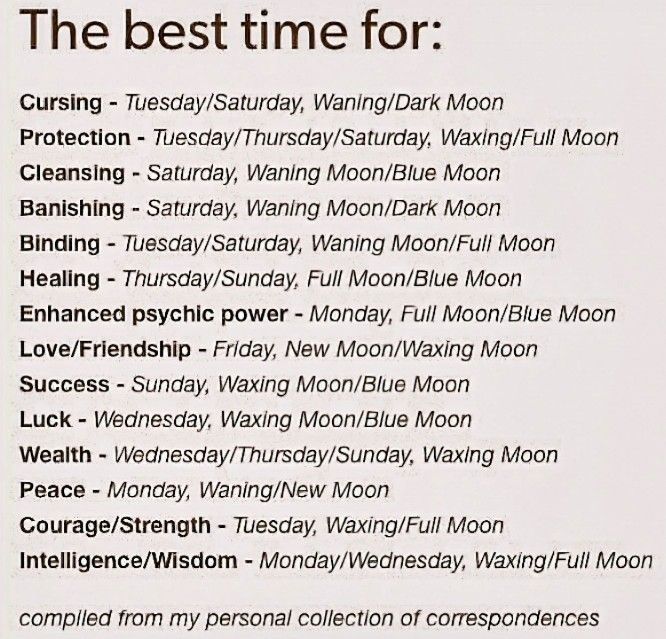 The best time for:

Cursing - Tuesday/Saturday, Waning/Dark Moon
Protection - Tuesday/Thursday/Saturday, Waxing/Full Moon
Cleansing - Saturday, Waning Moon/Blue Moon
Banishing - Saturday, Waning Moon/Dark Moon
Binding - Tuesday/Saturday, Waning Moon/Full Moon
Healing - Thursday/Sunday, Full Moon/Blue Moon
Enhanced psychic power - Monday, Full Moon/Blue Moon
Love/Friendship - Friday, New Moon/Waxing Moon
Success - Sunday, Waxing Moon/Blue Moon
Luck - Wednesday, Waxing Moon/Blue Moon
Wealth - Wednesday/Thursday/Sunday, Waxing Moon
Peace - Monday, Waning/New Moon
Courage/Strength - Tuesday, Waxing/Full Moon
Intelligence/Wisdom - Monday/Wednesday, Waxing/Full Moon

compiled from my personal collection of correspondences